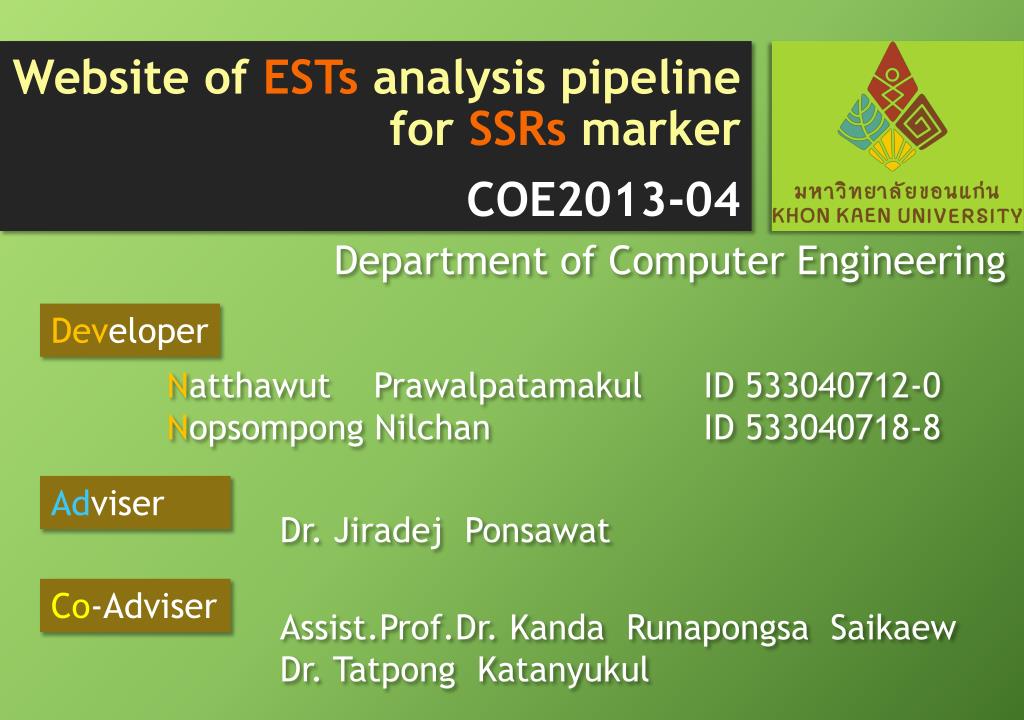 Website of ESTs analysis pipeline for SSRs marker

COE2013-04

มหาวิทยาลัยขอนแก่น
KHON KAEN UNIVERSITY

Department of Computer Engineering

Developer

Natthawut Prawalpatamakul ID 533040712-0
Nopsompong Nilchan ID 533040718-8

Adviser

Dr. Jiradej Ponsawat

Co-Adviser

Assist.Prof.Dr. Kanda Runapongsa Saikaew
Dr. Tatpong Katanyukul